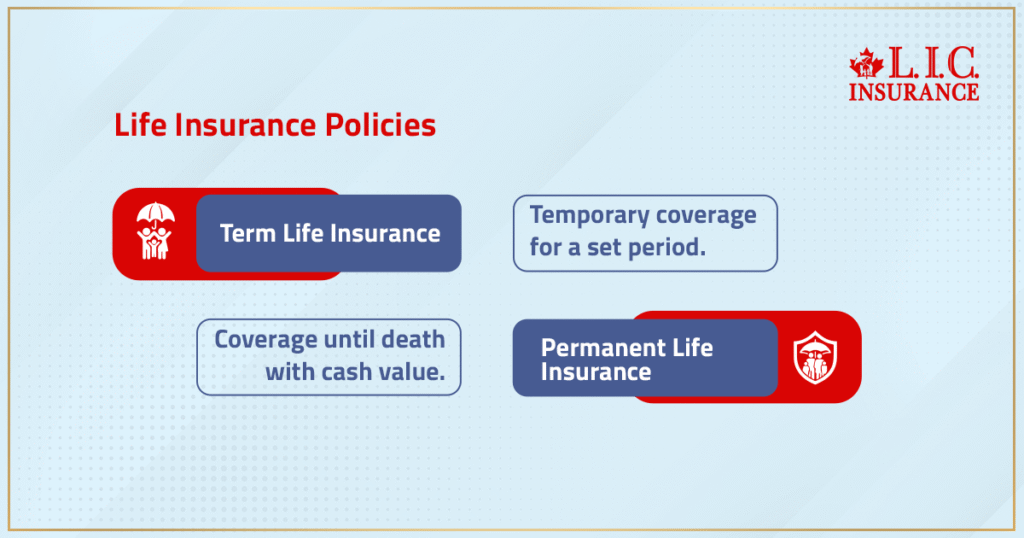 L.I.C. INSURANCE

Life Insurance Policies

Term Life Insurance

Temporary coverage for a set period.

Coverage until death with cash value.

Permanent Life Insurance